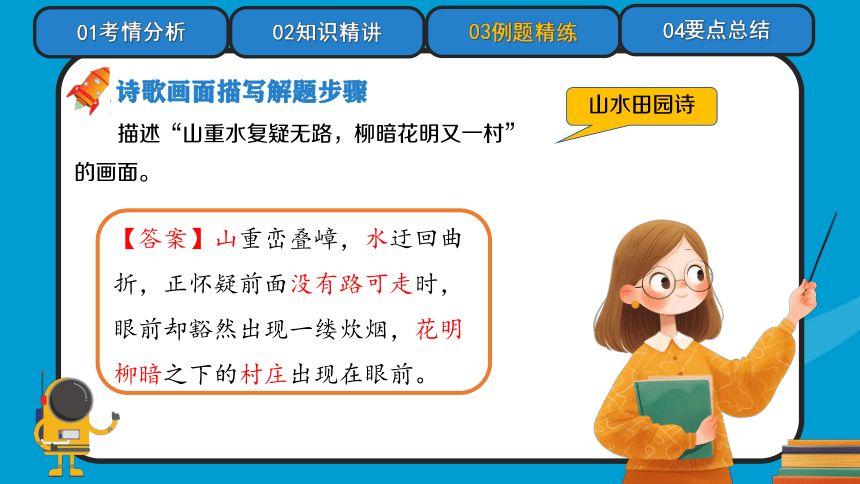 01考情分析

02知识精讲

03例题精练

04要点总结

诗歌画面描写解题步骤

山水田园诗

描述“山重水复疑无路，柳暗花明又一村”的画面。

【答案】山重峦叠嶂，水迂回曲折，正怀疑前面没有路可走时，眼前却豁然出现一缕炊烟，花明柳暗之下的村庄出现在眼前。